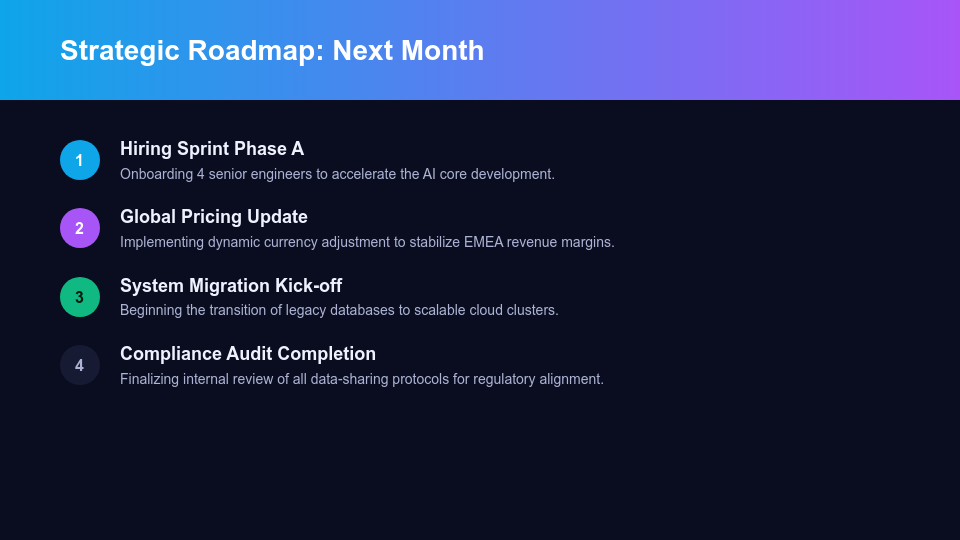 Strategic Roadmap: Next Month

1
Hiring Sprint Phase A
Onboarding 4 senior engineers to accelerate the AI core development.

2
Global Pricing Update
Implementing dynamic currency adjustment to stabilize EMEA revenue margins.

3
System Migration Kick-off
Beginning the transition of legacy databases to scalable cloud clusters.

4
Compliance Audit Completion
Finalizing internal review of all data-sharing protocols for regulatory alignment.